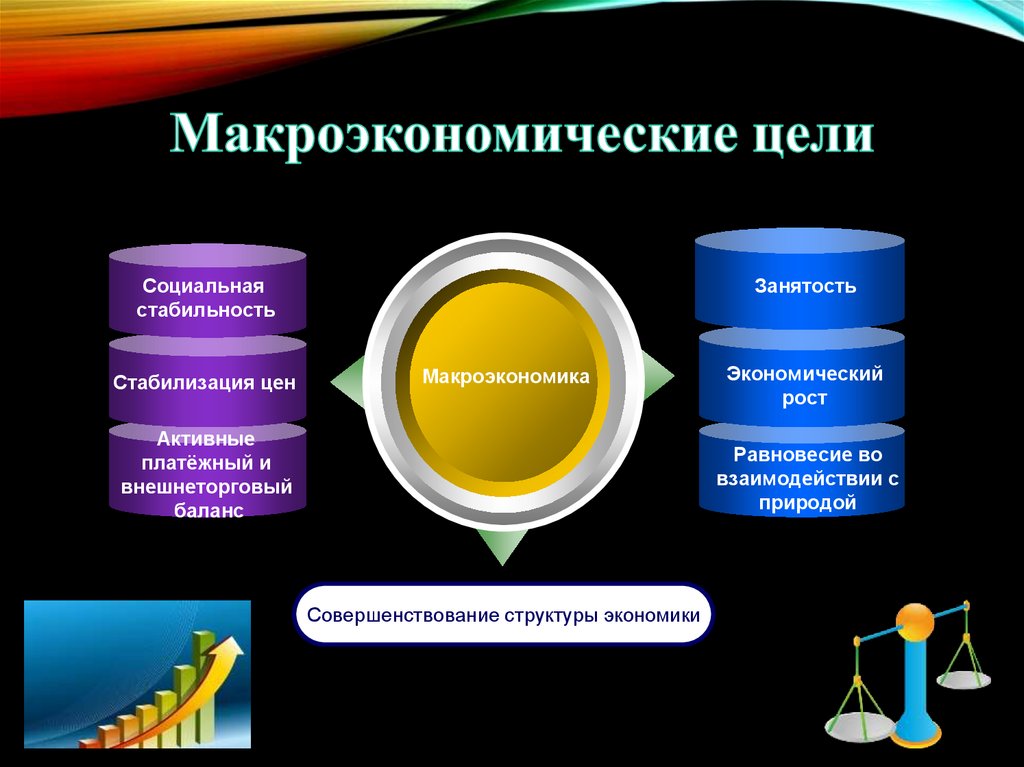 Макроэкономические цели

Социальная стабильность

Стабилизация цен

Активные платёжный и внешнеторговый баланс

Макроэкономика

Занятость

Экономический рост

Равновесие во взаимодействии с природой

Совершенствование структуры экономики